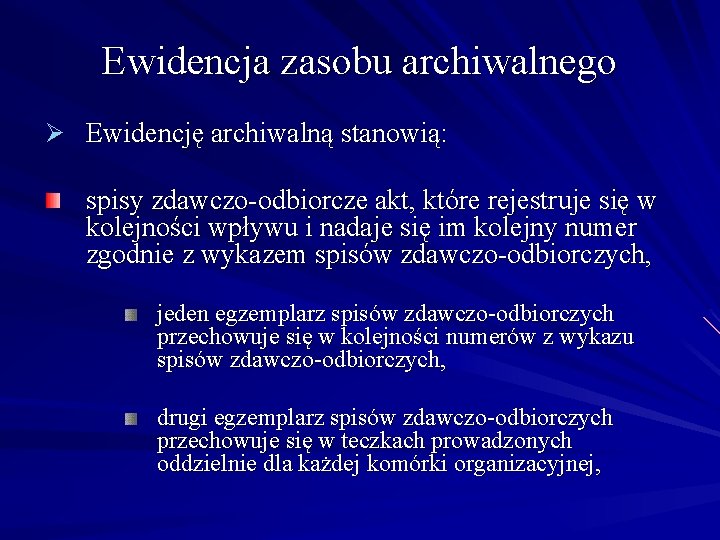 Ewidencja zasobu archiwalnego

Ewidencję archiwalną stanowią:

spisy zdawczo-odbiorcze akt, które rejestruje się w kolejności wpływu i nadaje się im kolejny numer zgodnie z wykazem spisów zdawczo-odbiorczych,

jeden egzemplarz spisów zdawczo-odbiorczych przechowuje się w kolejności numerów z wykazu spisów zdawczo-odbiorczych,

drugi egzemplarz spisów zdawczo-odbiorczych przechowuje się w teczkach prowadzonych oddzielnie dla każdej komórki organizacyjnej,